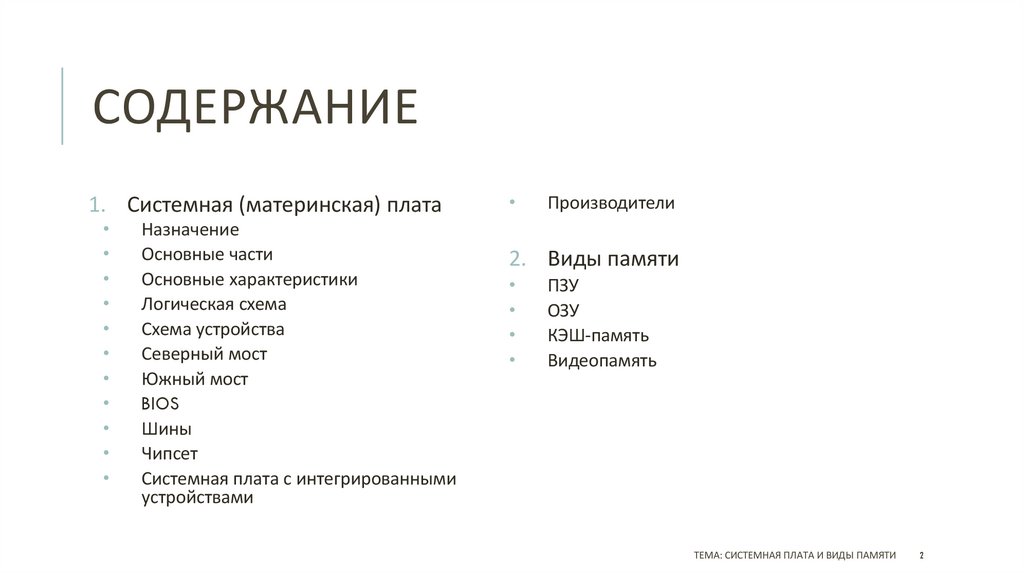 СОДЕРЖАНИЕ

1. Системная (материнская) плата
• Назначение
• Основные части
• Основные характеристики
• Логическая схема
• Схема устройства
• Северный мост
• Южный мост
• BIOS
• Шины
• Чипсет
• Системная плата с интегрированными устройствами

• Производители

2. Виды памяти
• ПЗУ
• ОЗУ
• КЭШ-память
• Видеопамять

ТЕМА: СИСТЕМНАЯ ПЛАТА И ВИДЫ ПАМЯТИ 2